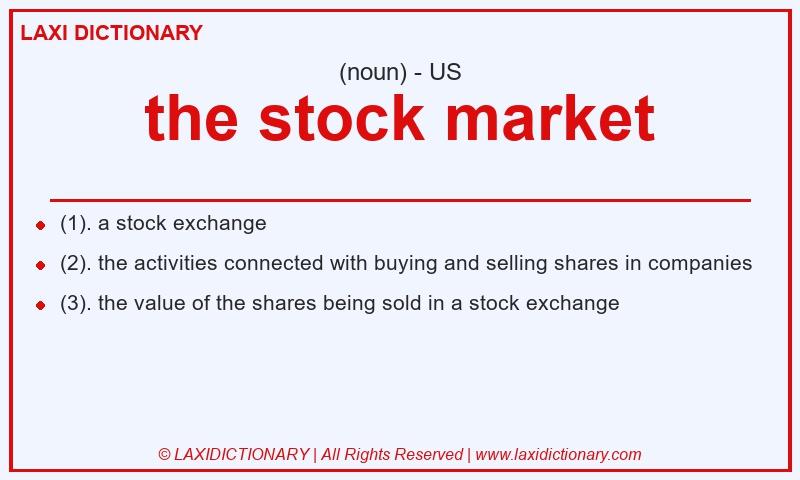 LAXI DICTIONARY

(noun) - US

the stock market

- (1). a stock exchange
- (2). the activities connected with buying and selling shares in companies
- (3). the value of the shares being sold in a stock exchange

© LAXIDICTIONARY | All Rights Reserved | www.laxidictionary.com